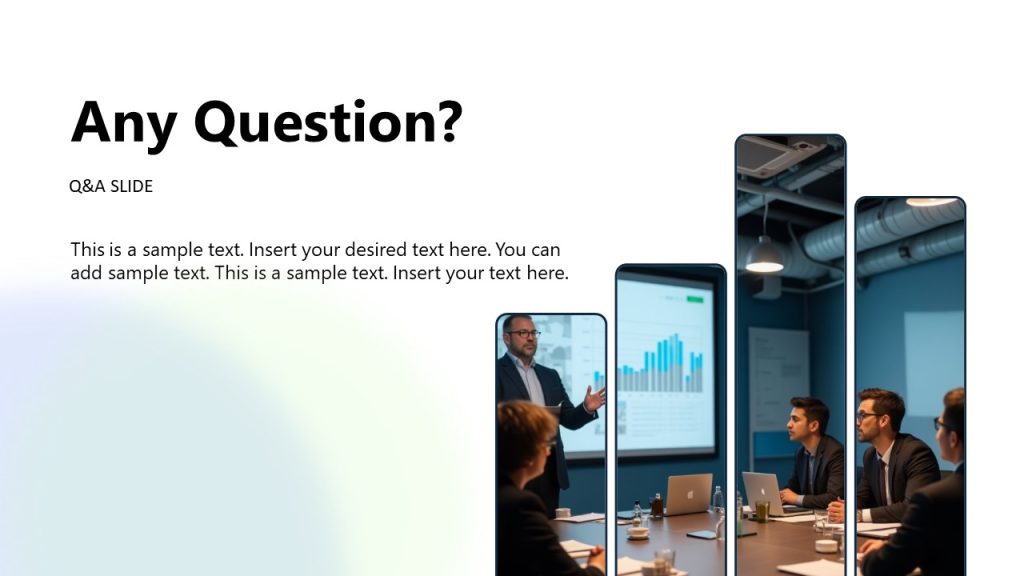 Any Question?

Q&A SLIDE

This is a sample text. Insert your desired text here. You can add sample text. This is a sample text. Insert your text here.